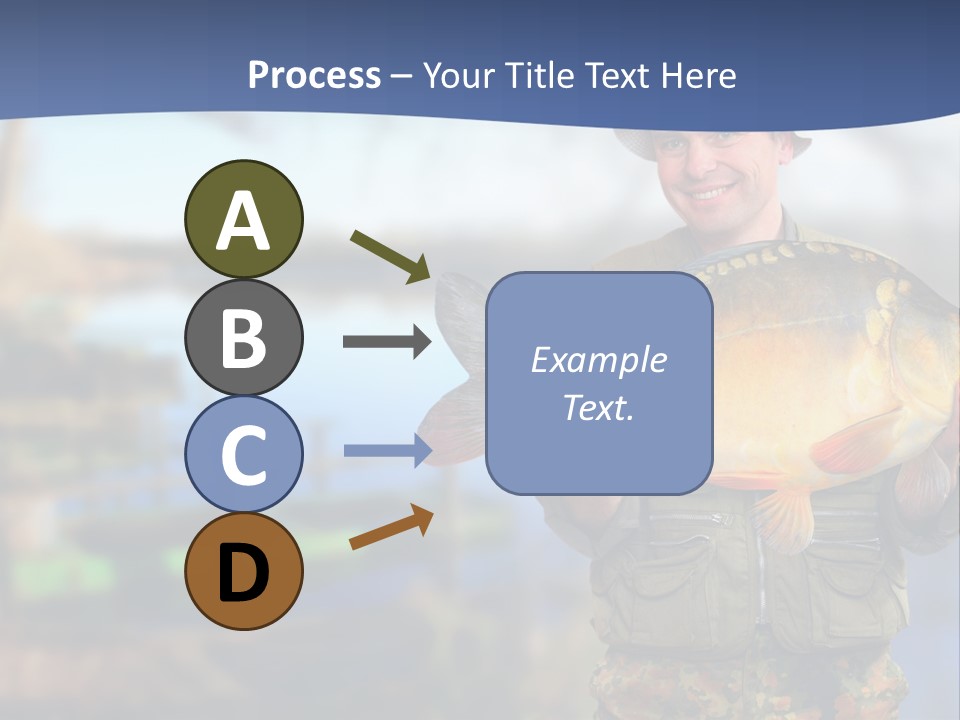 Process – Your Title Text Here

A

B

C

D

Example Text.